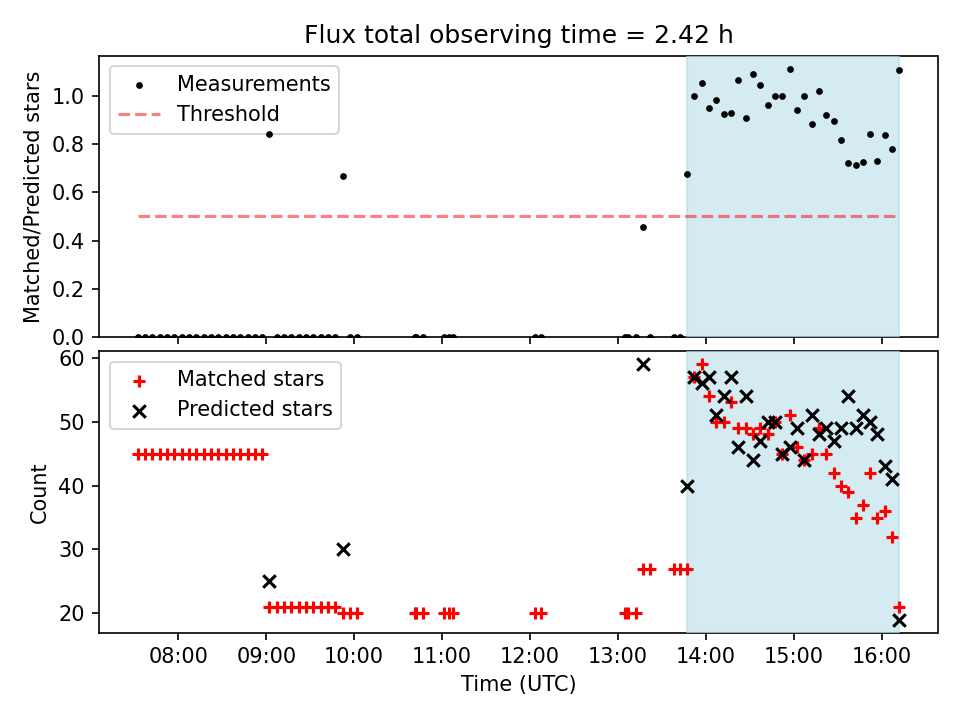 Flux total observing time = 2.42 h

Measurements
Threshold

Matched/Predicted stars

1.0
0.8
0.6
0.4
0.2
0.0

Matched stars
Predicted stars

Count

60
50
40
30
20

08:00
09:00
10:00
11:00
12:00
13:00
14:00
15:00
16:00

Time (UTC)